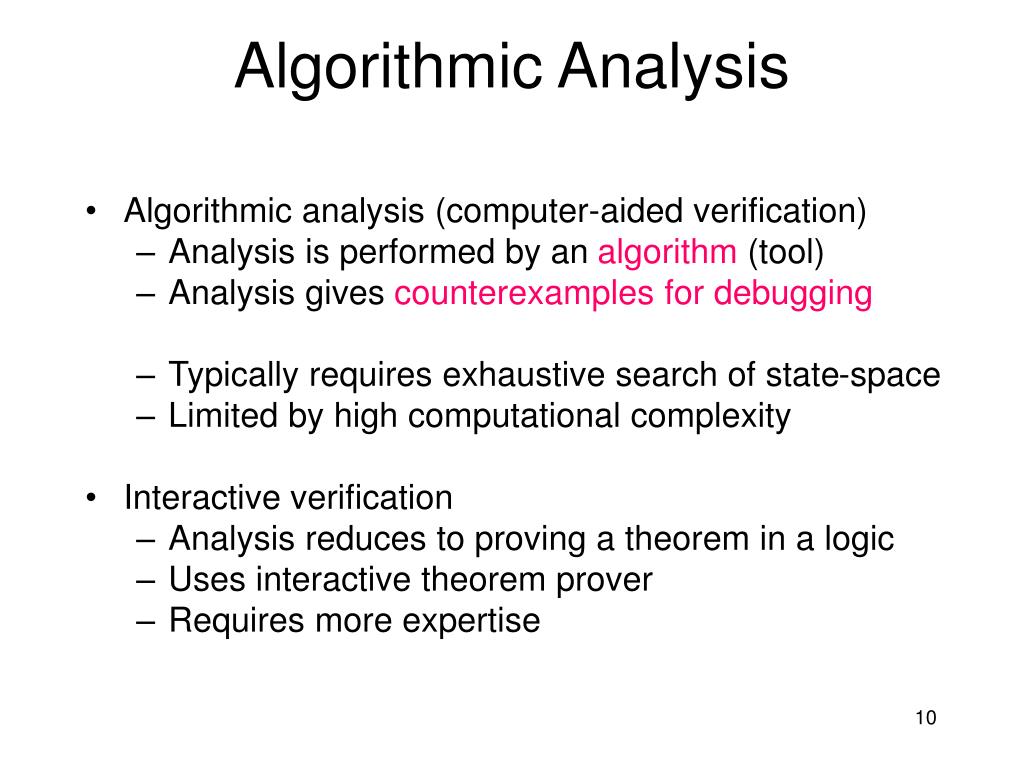 Algorithmic Analysis

• Algorithmic analysis (computer-aided verification)
– Analysis is performed by an algorithm (tool)
– Analysis gives counterexamples for debugging

– Typically requires exhaustive search of state-space
– Limited by high computational complexity

• Interactive verification
– Analysis reduces to proving a theorem in a logic
– Uses interactive theorem prover
– Requires more expertise

10